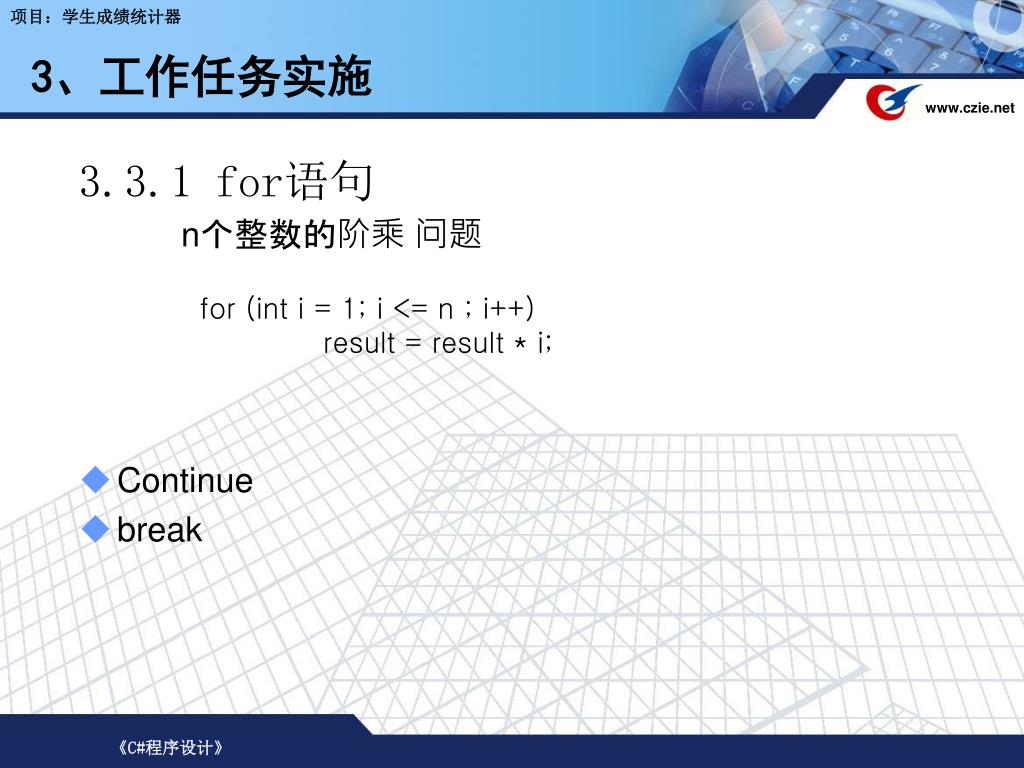 项目：学生成绩统计器

3、工作任务实施

www.czie.net

3.3.1 for语句

n个整数的阶乘 问题

for (int i = 1; i <= n ; i++)
result = result * i;

Continue
break

《C#程序设计》